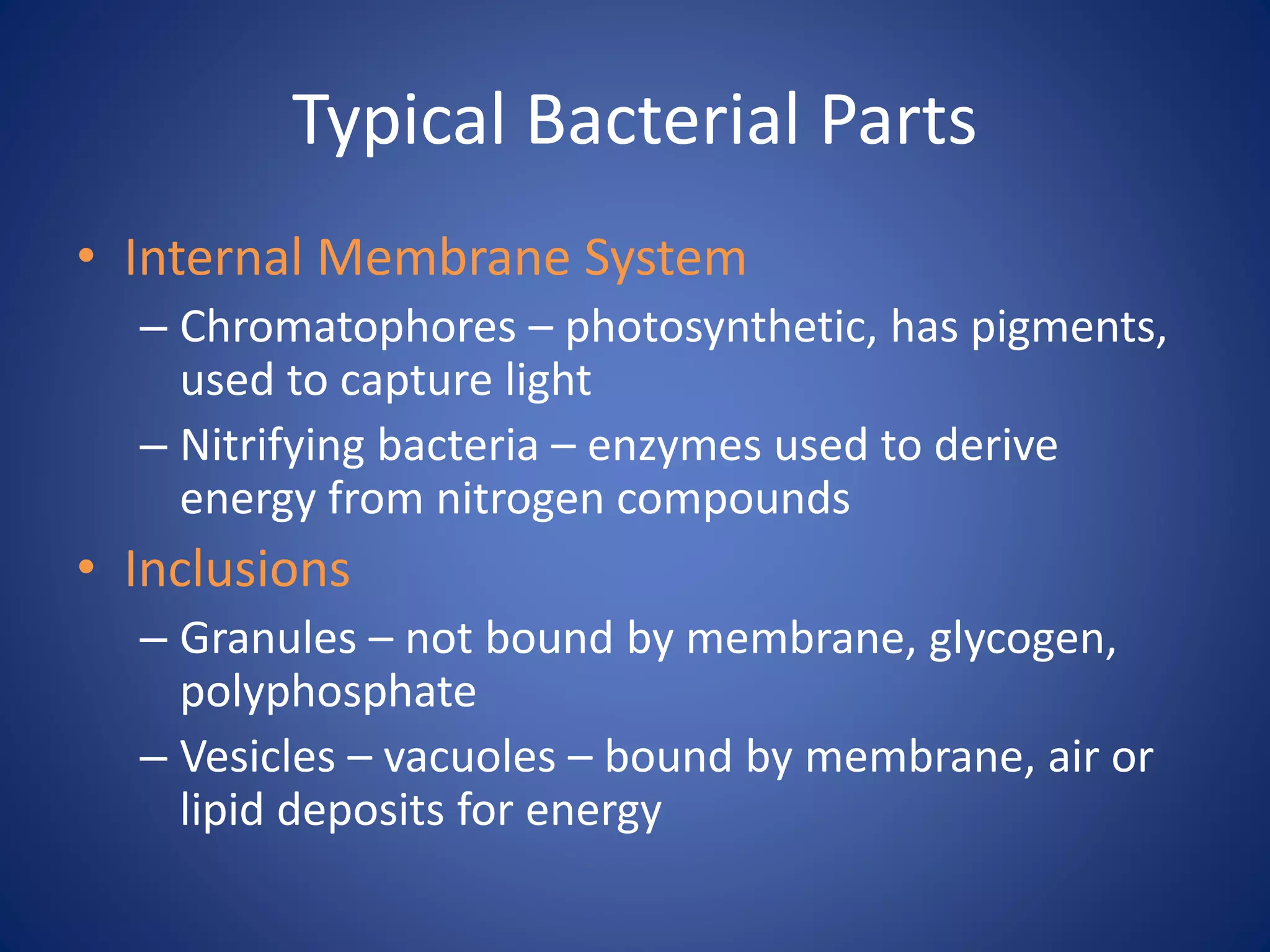 Typical Bacterial Parts

• Internal Membrane System
– Chromatophores – photosynthetic, has pigments, used to capture light
– Nitrifying bacteria – enzymes used to derive energy from nitrogen compounds

• Inclusions
– Granules – not bound by membrane, glycogen, polyphosphate
– Vesicles – vacuoles – bound by membrane, air or lipid deposits for energy